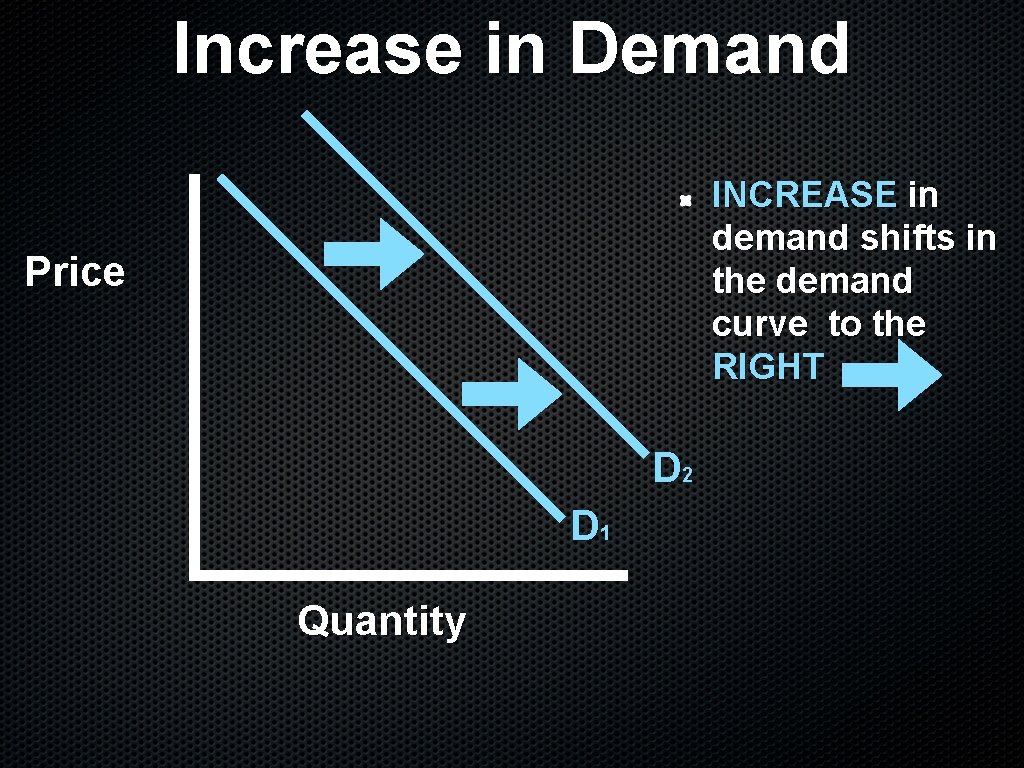 Increase in Demand

INCREASE in demand shifts in the demand curve to the RIGHT

Price

$D_2$

$D_1$

Quantity